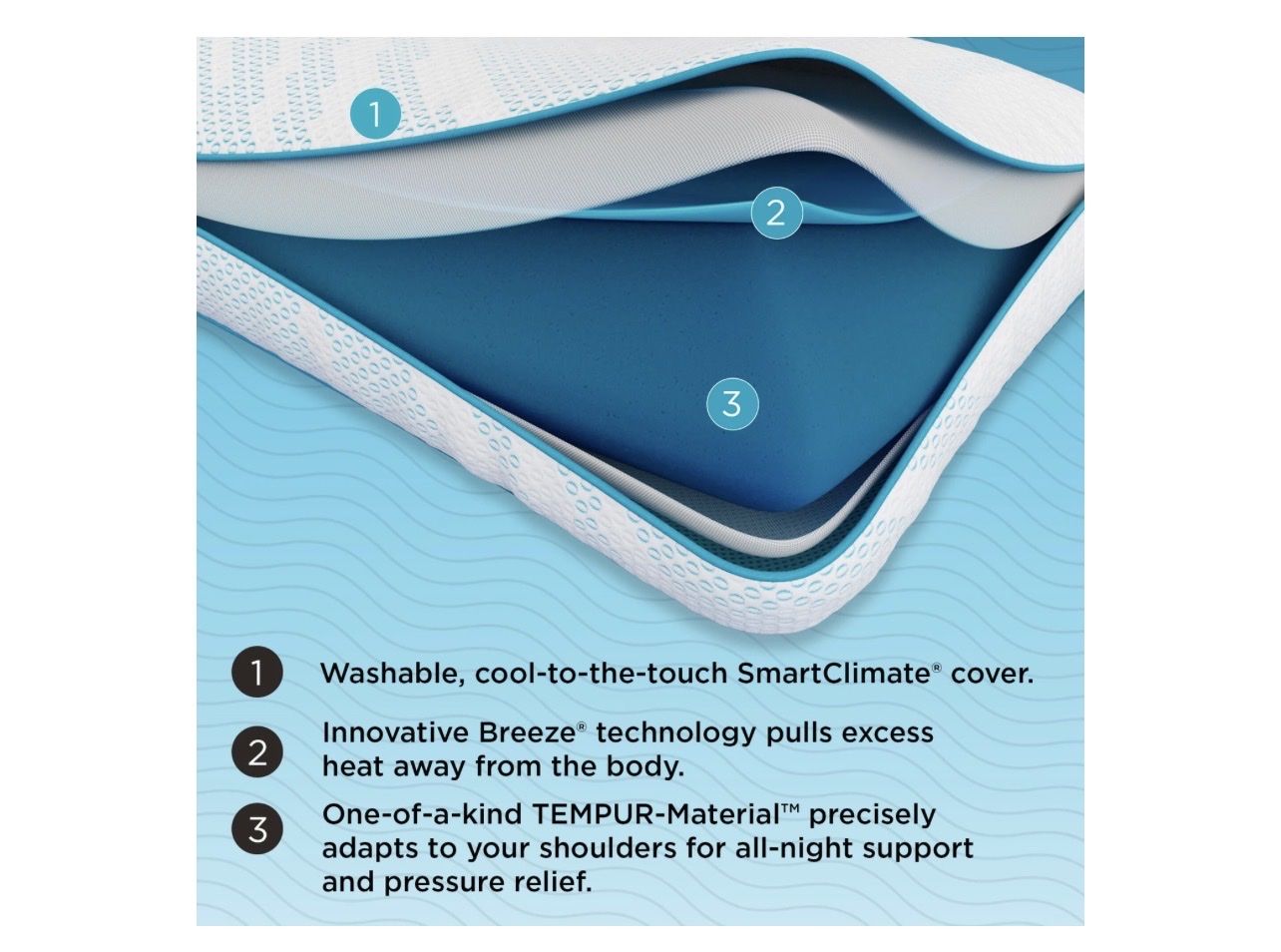 1

2

3

1 Washable, cool-to-the-touch SmartClimate® cover.

2 Innovative Breeze® technology pulls excess heat away from the body.

3 One-of-a-kind TEMPUR-Material™ precisely adapts to your shoulders for all-night support and pressure relief.